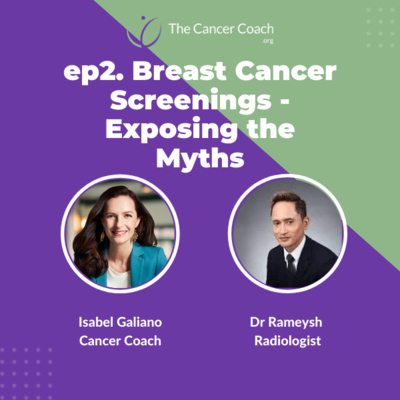 The Cancer Coach
.org

ep2. Breast Cancer Screenings - Exposing the Myths

Isabel Galiano
Cancer Coach

Dr Rameysh
Radiologist